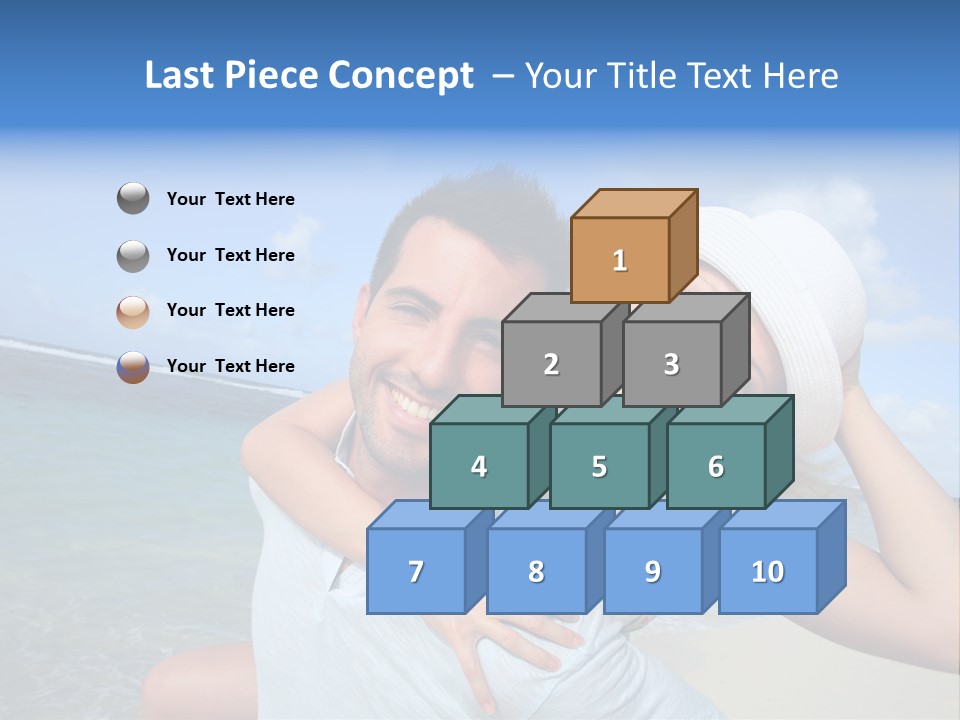 Last Piece Concept – Your Title Text Here

Your Text Here

Your Text Here

Your Text Here

Your Text Here

1

2 3

4 5 6

7 8 9 10